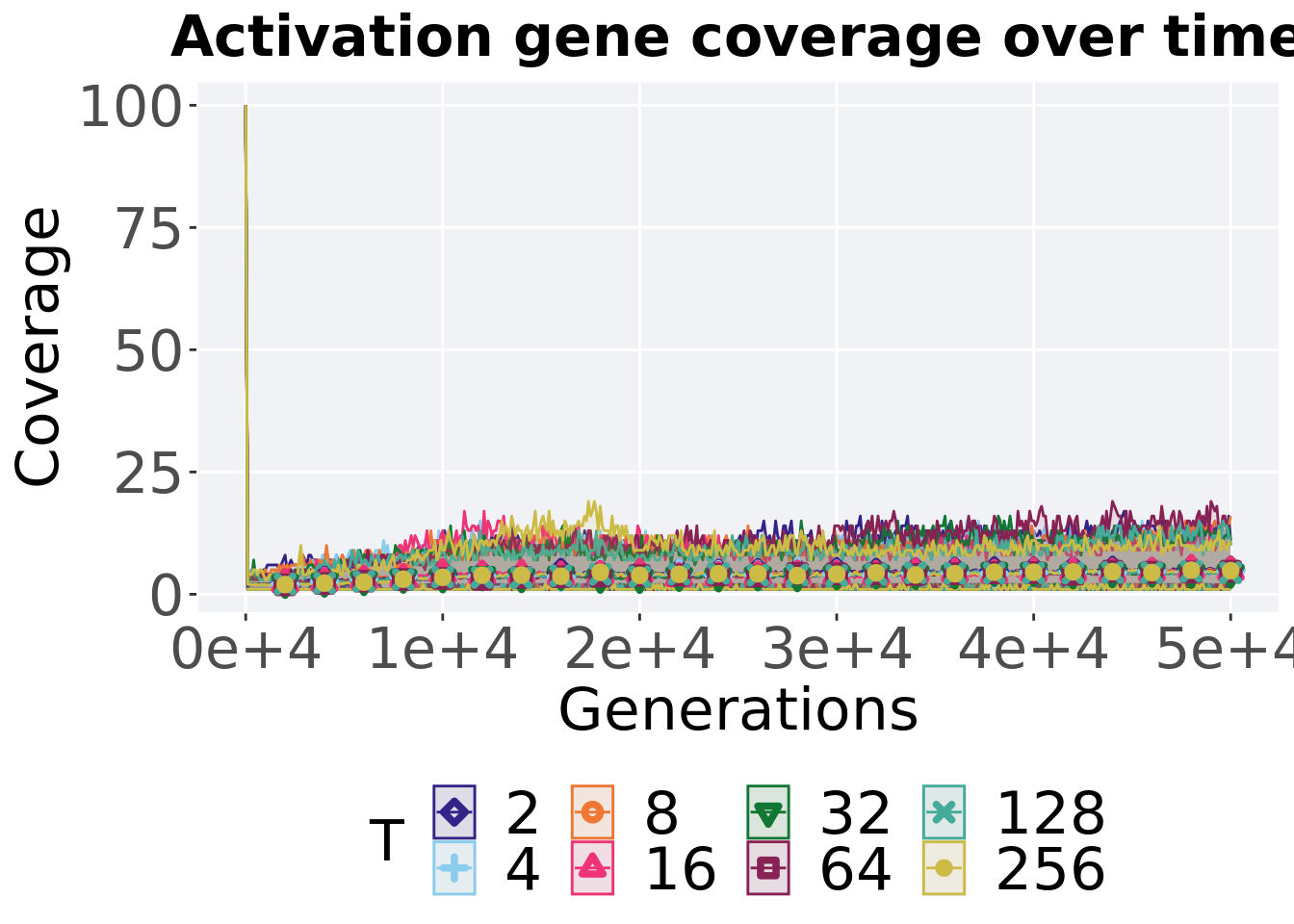 Activation gene coverage over time

Coverage

100
75
50
25
0

0e+4
1e+4
2e+4
3e+4
4e+4
5e+4

Generations

T
2
4
8
16
32
64
128
256